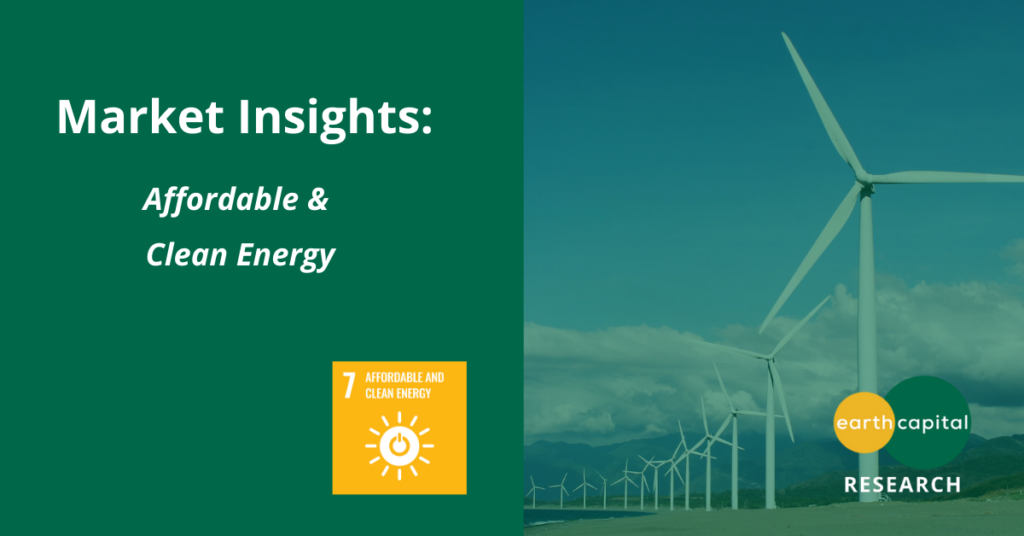 Market Insights:

Affordable &

Clean Energy

7 AFFORDABLE AND CLEAN ENERGY

earth capital

RESEARCH